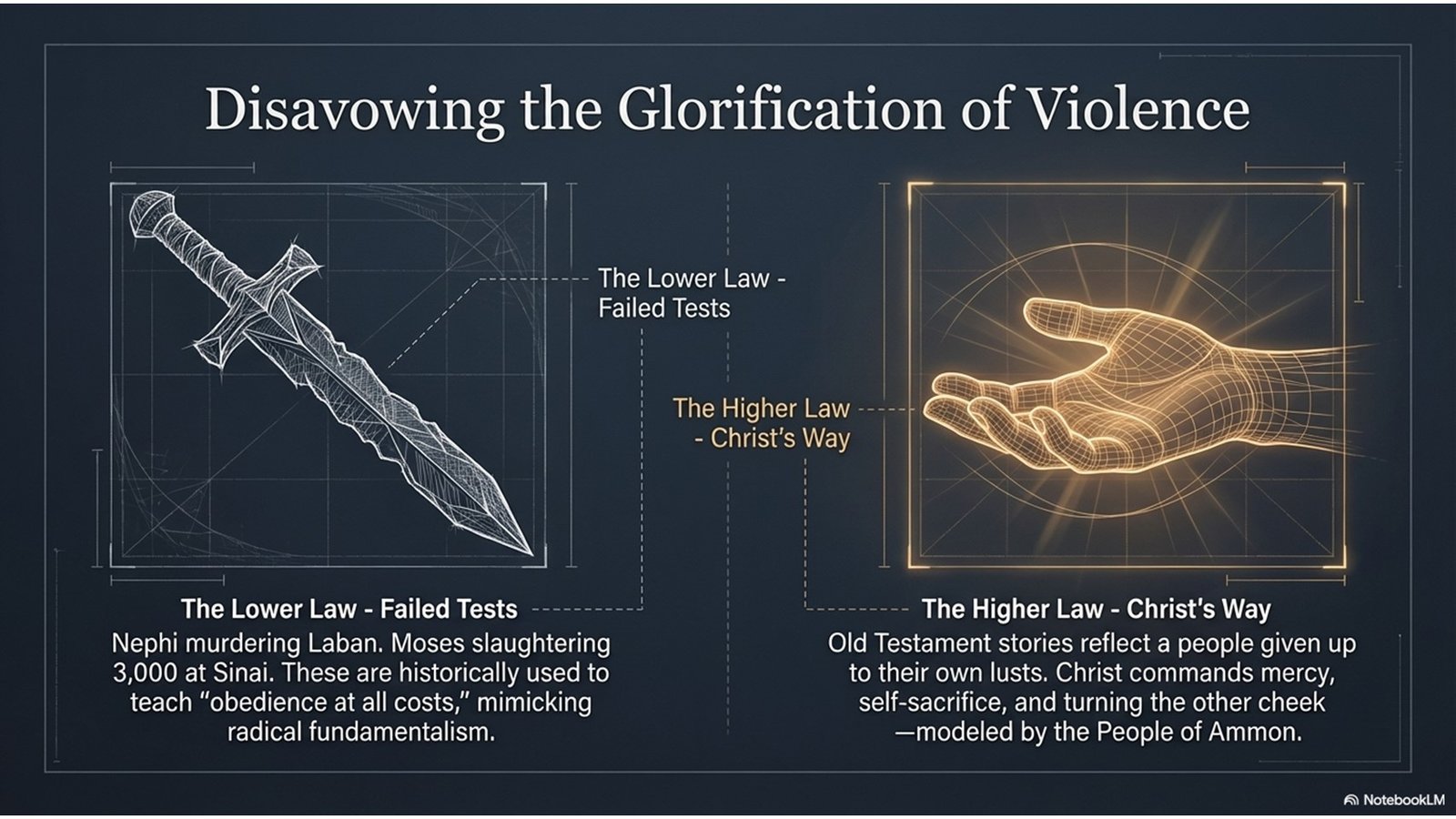 Disavowing the Glorification of Violence

The Lower Law - Failed Tests

The Higher Law - Christ's Way

The Lower Law - Failed Tests
Nephi murdering Laban. Moses slaughtering 3,000 at Sinai. These are historically used to teach "obedience at all costs," mimicking radical fundamentalism.

The Higher Law - Christ's Way
Old Testament stories reflect a people given up to their own lusts. Christ commands mercy, self-sacrifice, and turning the other cheek —modeled by the People of Ammon.

NotebookLM